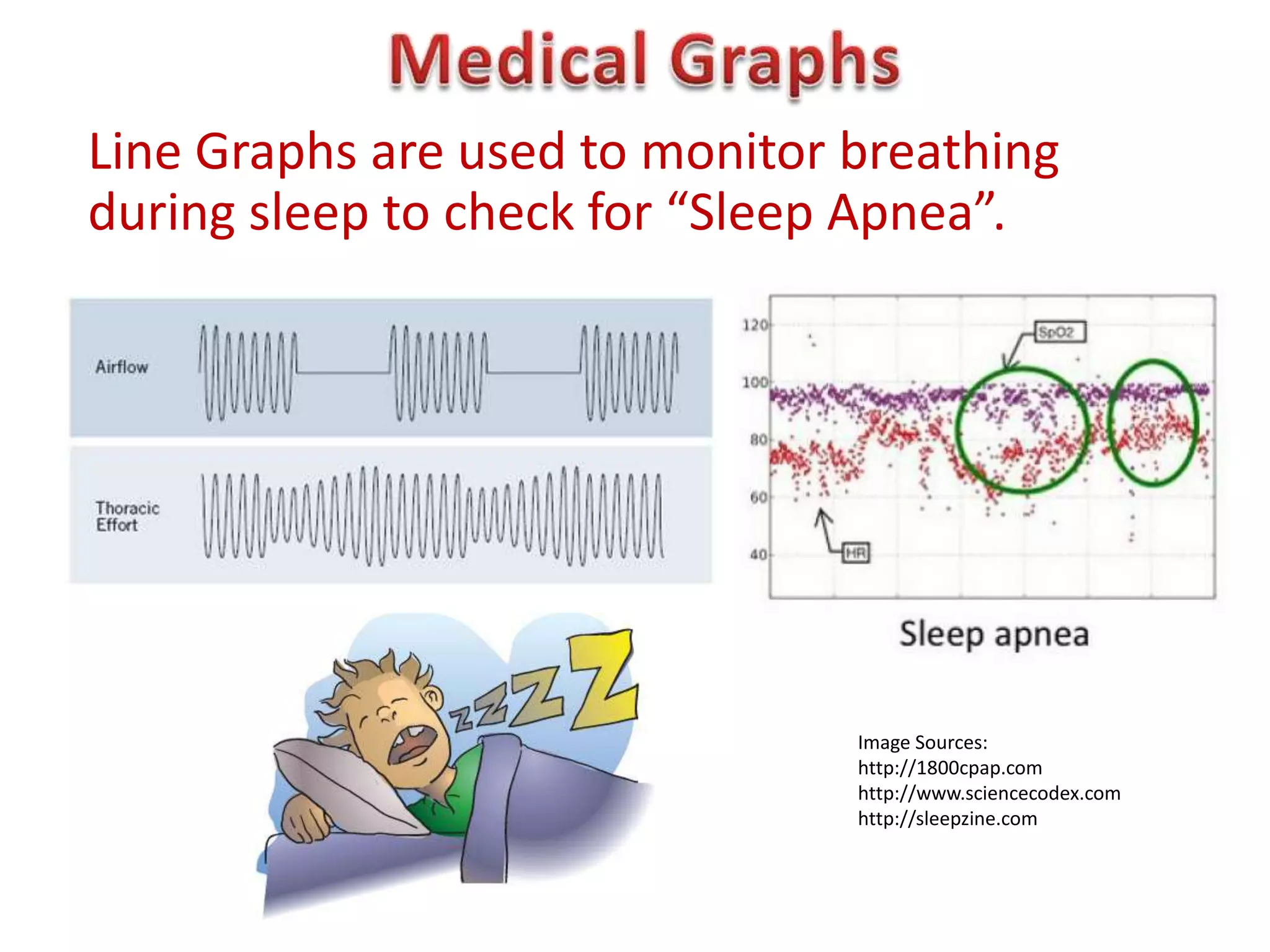 Medical Graphs

Line Graphs are used to monitor breathing during sleep to check for “Sleep Apnea”.

Airflow

Thoracic Effort

120
100
80
60
40
SpO2
HR

Sleep apnea

ZZZZZ

Image Sources:
http://1800cpap.com
http://www.sciencecodex.com
http://sleepzine.com